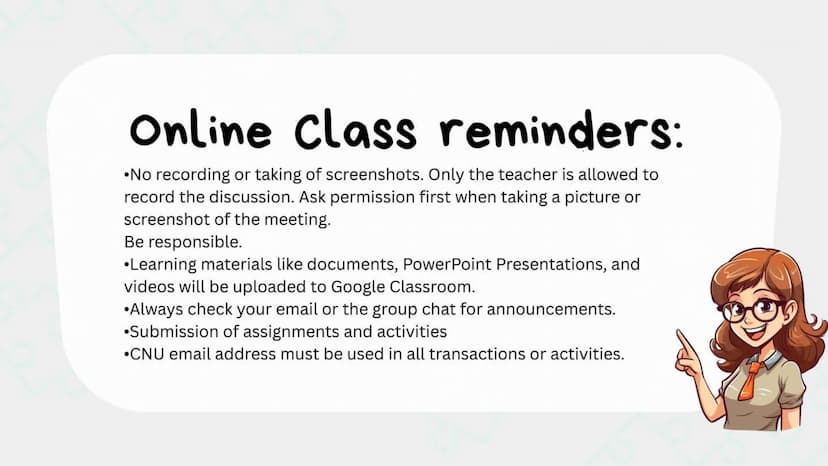 Online Class reminders:

•No recording or taking of screenshots. Only the teacher is allowed to record the discussion. Ask permission first when taking a picture or screenshot of the meeting.
Be responsible.
•Learning materials like documents, PowerPoint Presentations, and videos will be uploaded to Google Classroom.
•Always check your email or the group chat for announcements.
•Submission of assignments and activities
•CNU email address must be used in all transactions or activities.